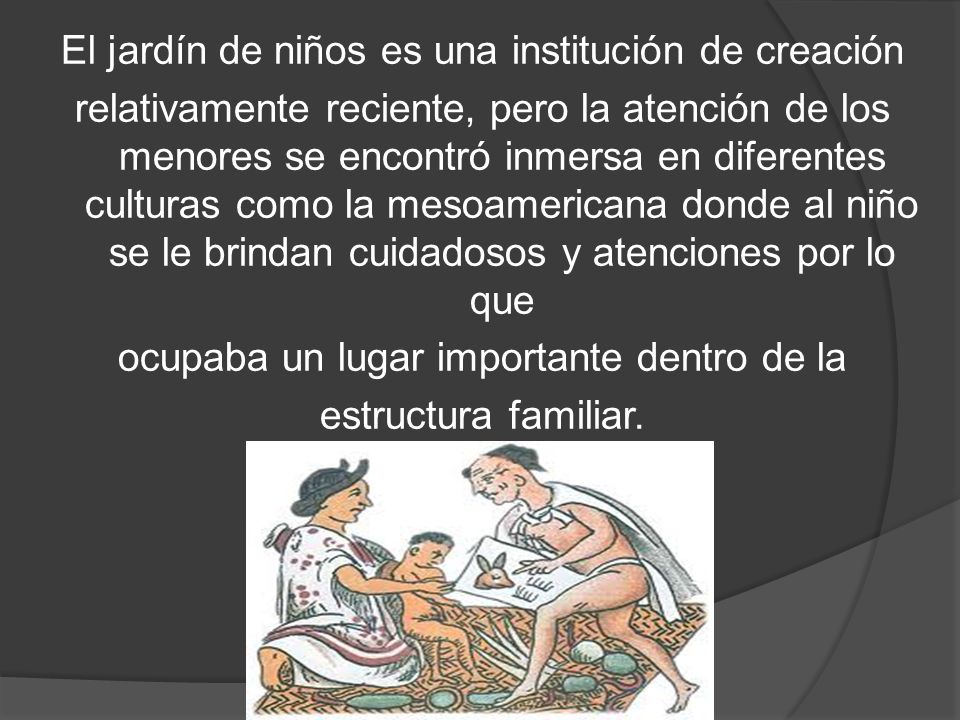 El jardín de niños es una institución de creación relativamente reciente, pero la atención de los menores se encontró inmersa en diferentes culturas como la mesoamericana donde al niño se le brindan cuidadosos y atenciones por lo que

ocupaba un lugar importante dentro de la estructura familiar.